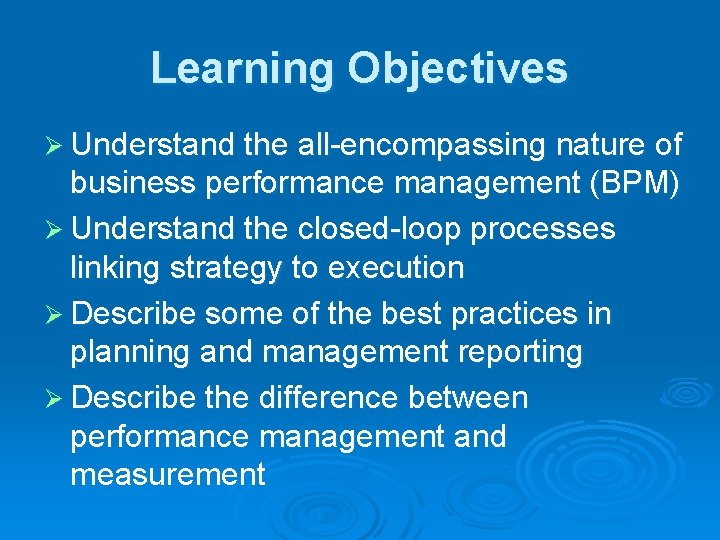 Learning Objectives

➢ Understand the all-encompassing nature of business performance management (BPM)

➢ Understand the closed-loop processes linking strategy to execution

➢ Describe some of the best practices in planning and management reporting

➢ Describe the difference between performance management and measurement